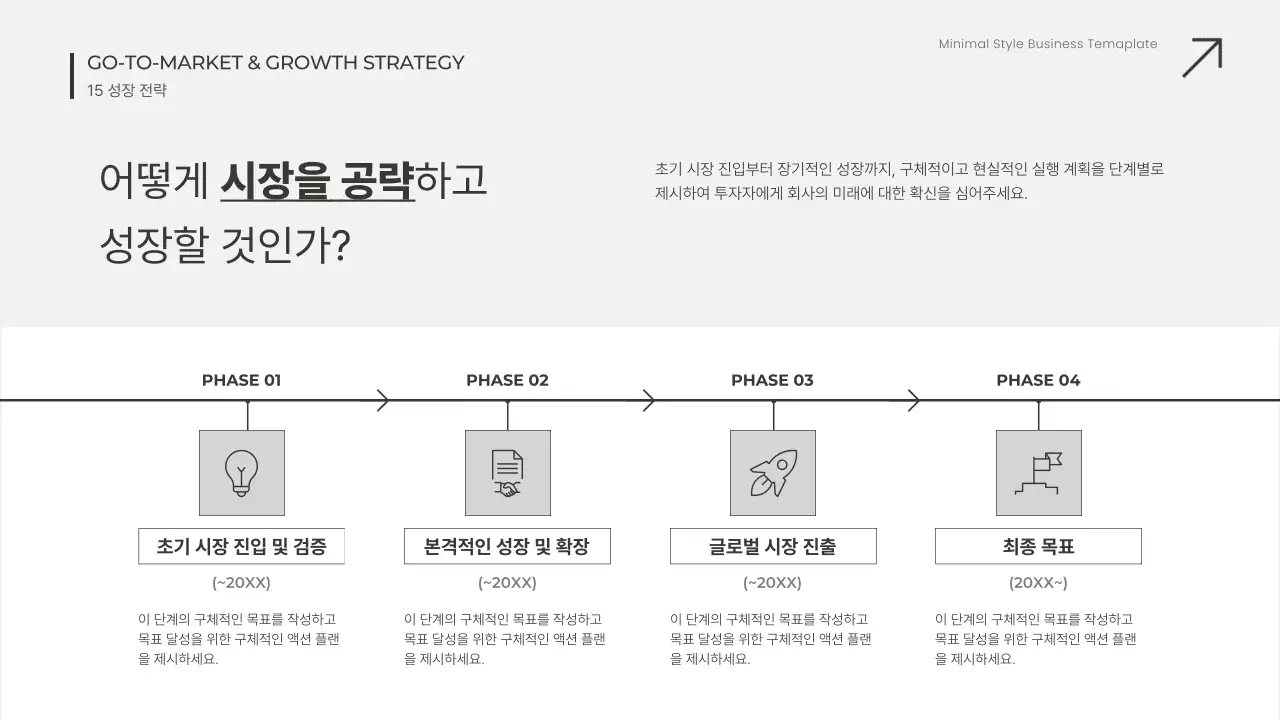 GO-TO-MARKET & GROWTH STRATEGY
15 성장 전략

Minimal Style Business Temaplate

어떻게 시장을 공략하고 성장할 것인가?

초기 시장 진입부터 장기적인 성장까지, 구체적이고 현실적인 실행 계획을 단계별로 제시하여 투자자에게 회사의 미래에 대한 확신을 심어주세요.

PHASE 01

초기 시장 진입 및 검증

(~20XX)

이 단계의 구체적인 목표를 작성하고 목표 달성을 위한 구체적인 액션 플랜을 제시하세요.

PHASE 02

본격적인 성장 및 확장

(~20XX)

이 단계의 구체적인 목표를 작성하고 목표 달성을 위한 구체적인 액션 플랜을 제시하세요.

PHASE 03

글로벌 시장 진출

(~20XX)

이 단계의 구체적인 목표를 작성하고 목표 달성을 위한 구체적인 액션 플랜을 제시하세요.

PHASE 04

최종 목표

(20XX~)

이 단계의 구체적인 목표를 작성하고 목표 달성을 위한 구체적인 액션 플랜을 제시하세요.